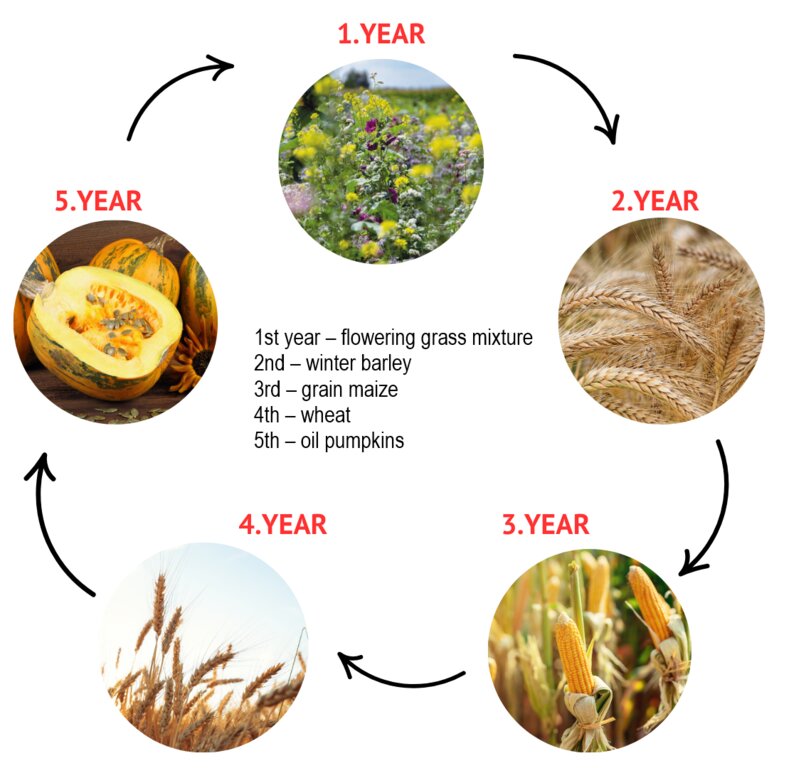 1.YEAR

2.YEAR

3.YEAR

4.YEAR

5.YEAR

1st year – flowering grass mixture
2nd – winter barley
3rd – grain maize
4th – wheat
5th – oil pumpkins